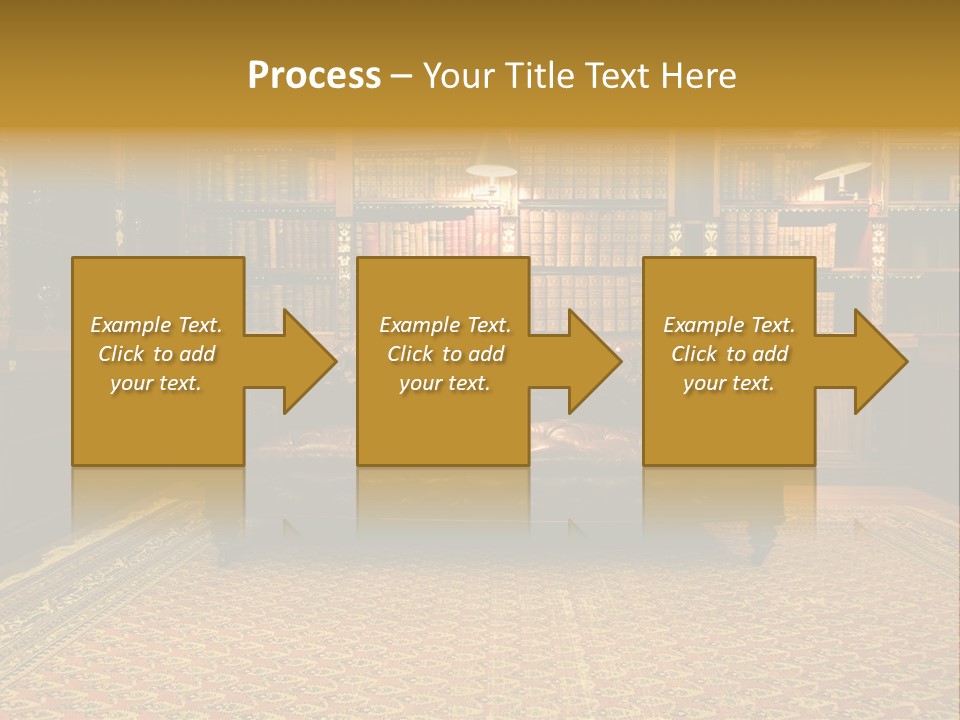 Process – Your Title Text Here

Example Text. Click to add your text.

Example Text. Click to add your text.

Example Text. Click to add your text.